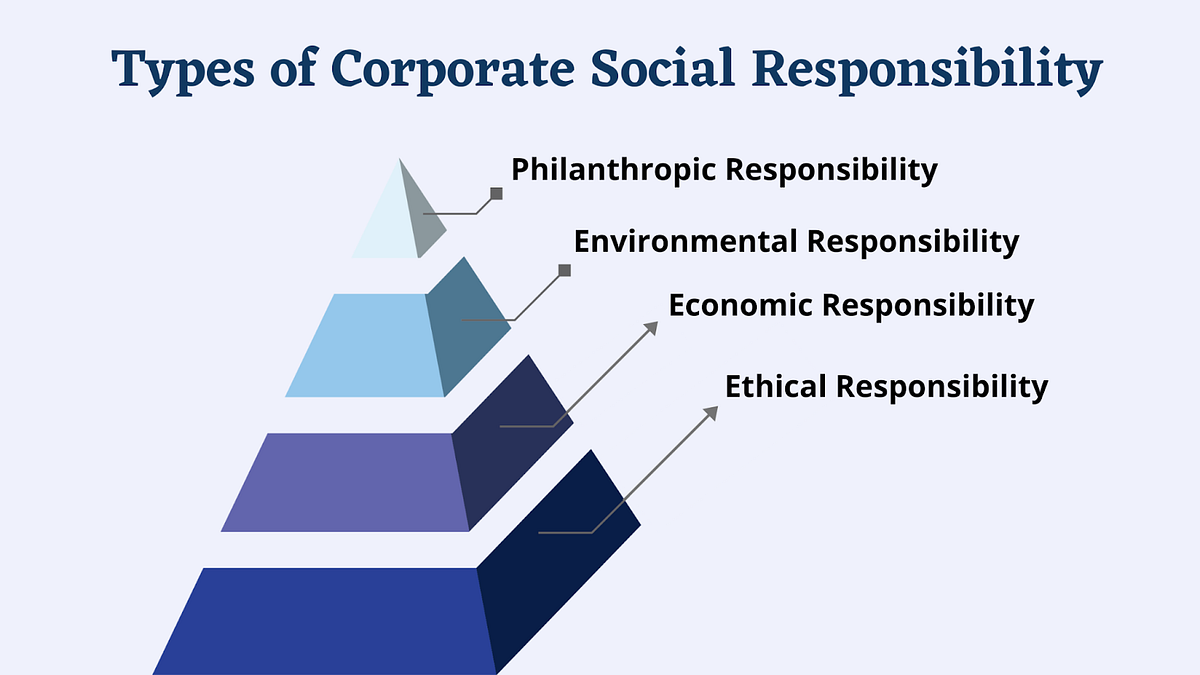 Types of Corporate Social Responsibility

Philanthropic Responsibility

Environmental Responsibility

Economic Responsibility

Ethical Responsibility